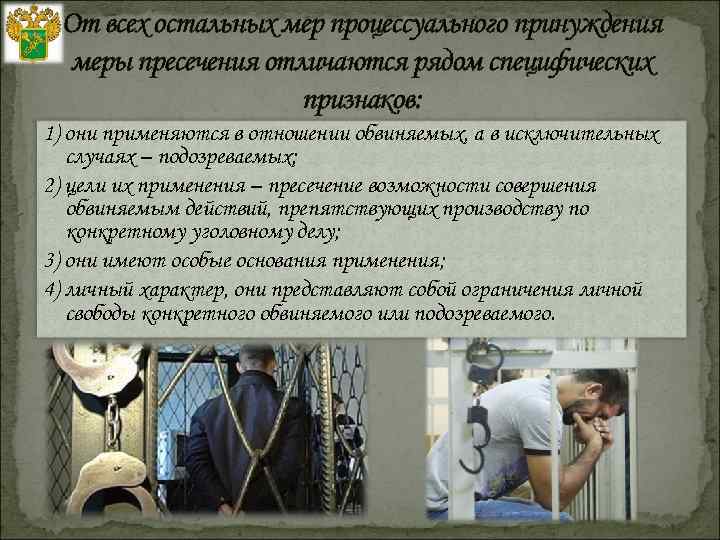 От всех остальных мер процессуального принуждения меры пресечения отличаются рядом специфических признаков:

1) они применяются в отношении обвиняемых, а в исключительных случаях – подозреваемых;

2) цели их применения – пресечение возможности совершения обвиняемым действий, препятствующих производству по конкретному уголовному делу;

3) они имеют особые основания применения;

4) личный характер, они представляют собой ограничения личной свободы конкретного обвиняемого или подозреваемого.